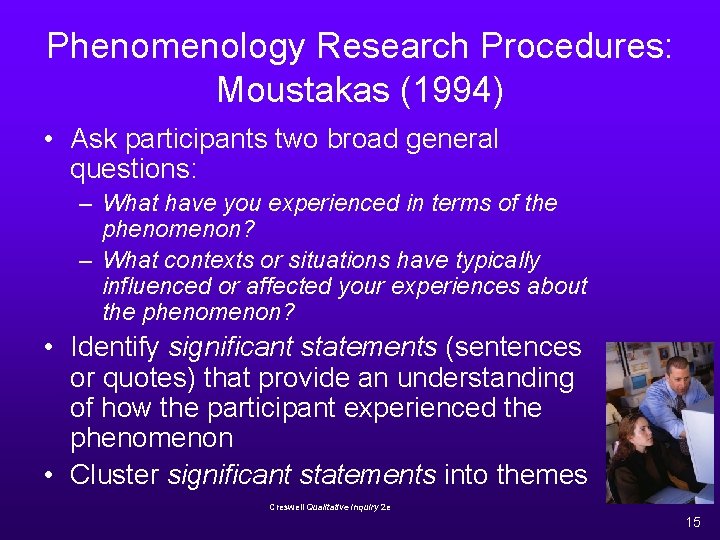 Phenomenology Research Procedures: Moustakas (1994)

• Ask participants two broad general questions:
– What have you experienced in terms of the phenomenon?
– What contexts or situations have typically influenced or affected your experiences about the phenomenon?

• Identify significant statements (sentences or quotes) that provide an understanding of how the participant experienced the phenomenon

• Cluster significant statements into themes

Creswell Qualitative Inquiry 2e

15